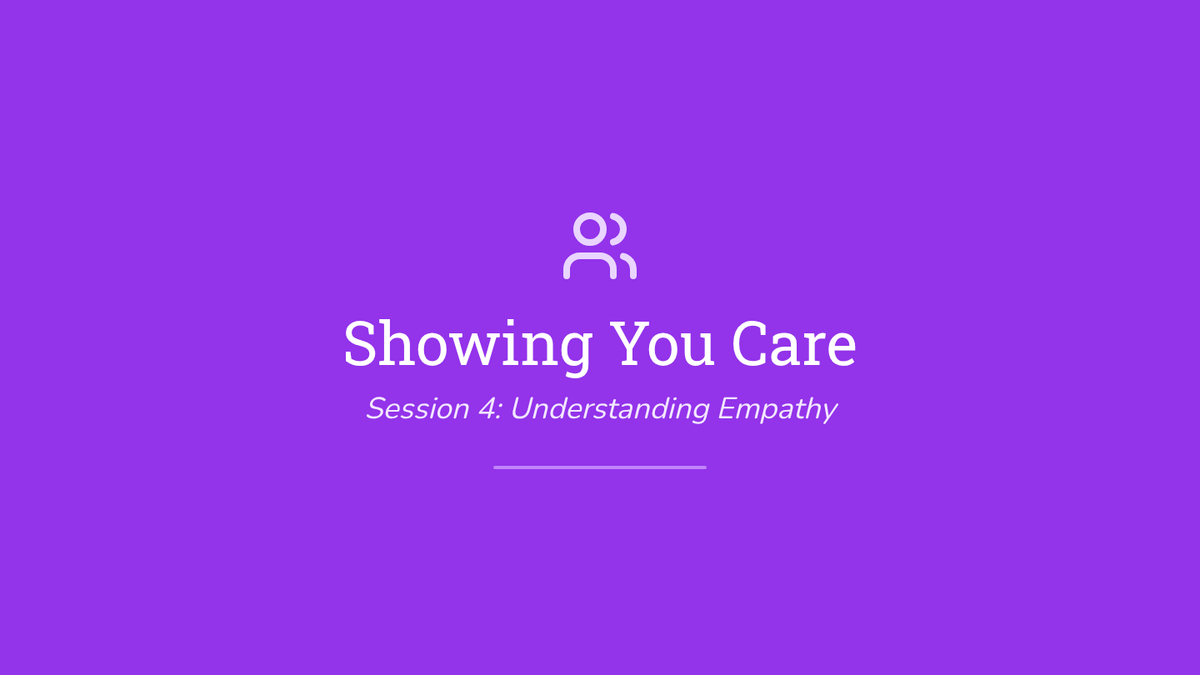 Showing You Care

Session 4: Understanding Empathy